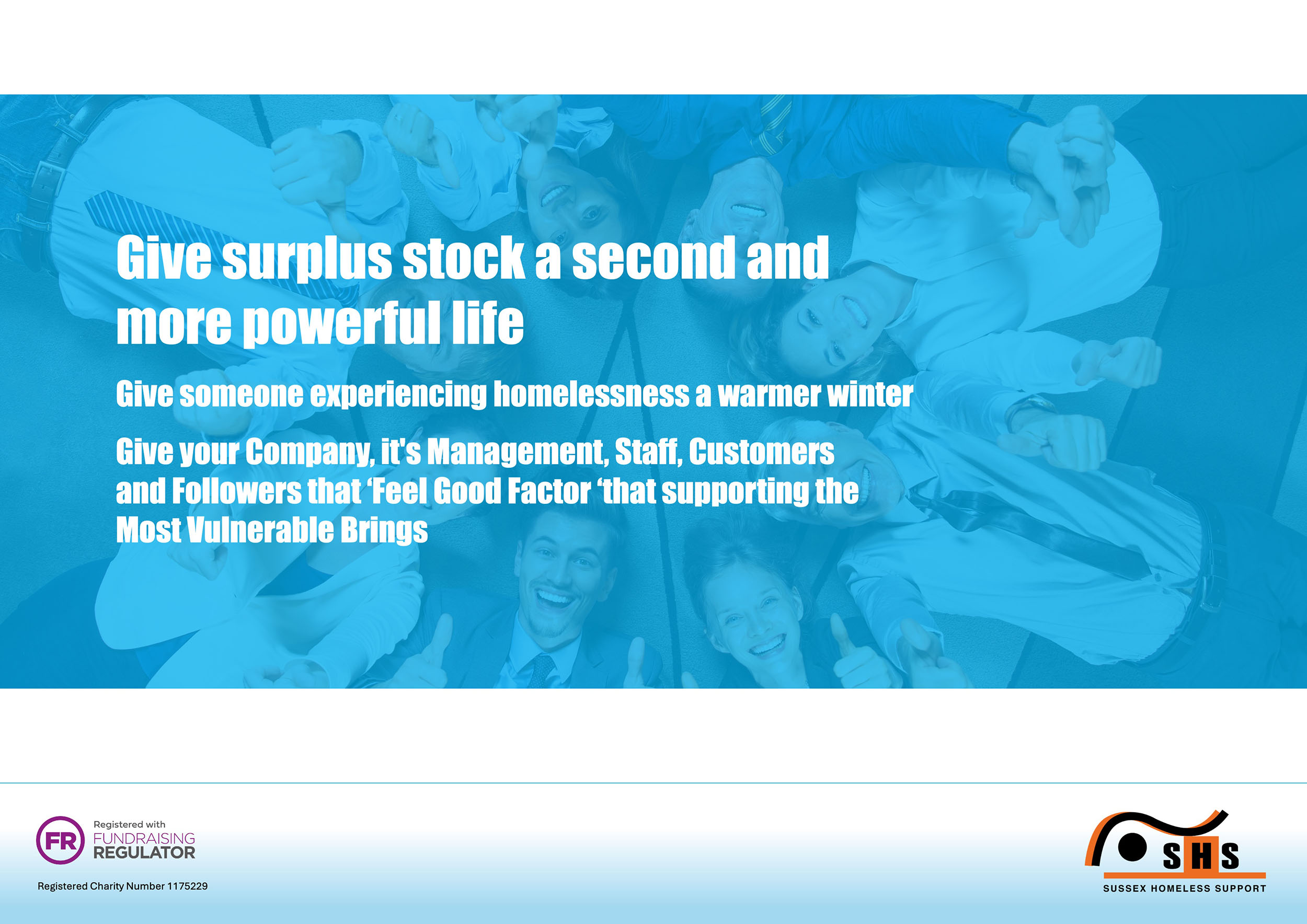 Give surplus stock a second and more powerful life

Give someone experiencing homelessness a warmer winter

Give your Company, it's Management, Staff, Customers and Followers that 'Feel Good Factor 'that supporting the Most Vulnerable Brings

FR Registered with FUNDRAISING REGULATOR

Registered Charity Number 1175229

SHS

SUSSEX HOMELESS SUPPORT